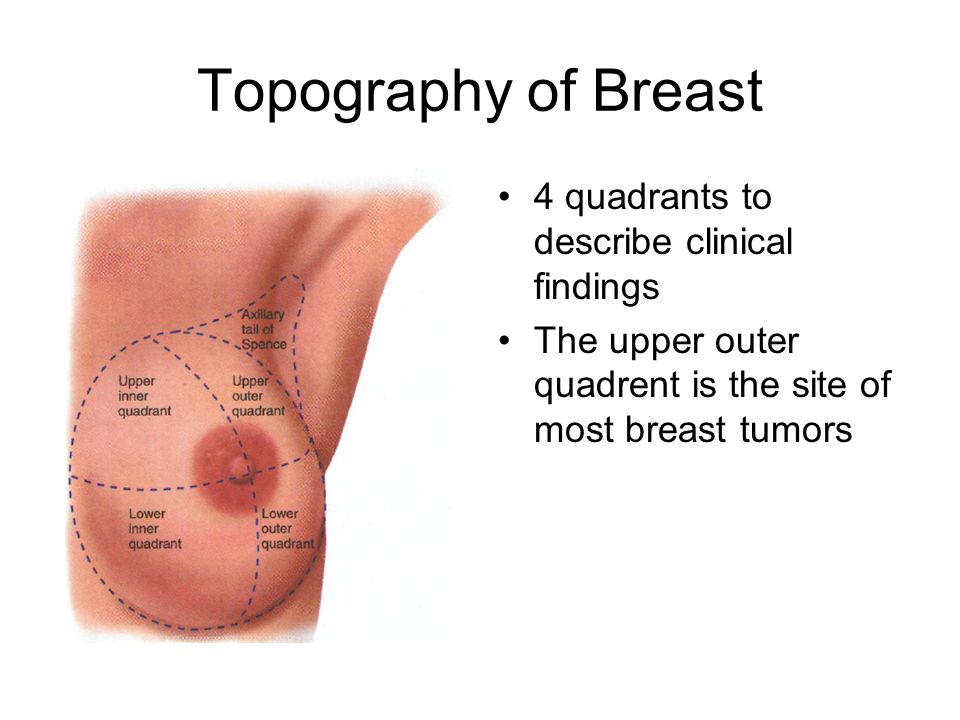 Topography of Breast

Axillary tail of Spence

Upper inner quadrant

Upper outer quadrant

Lower inner quadrant

Lower outer quadrant

• 4 quadrants to describe clinical findings

• The upper outer quadrent is the site of most breast tumors